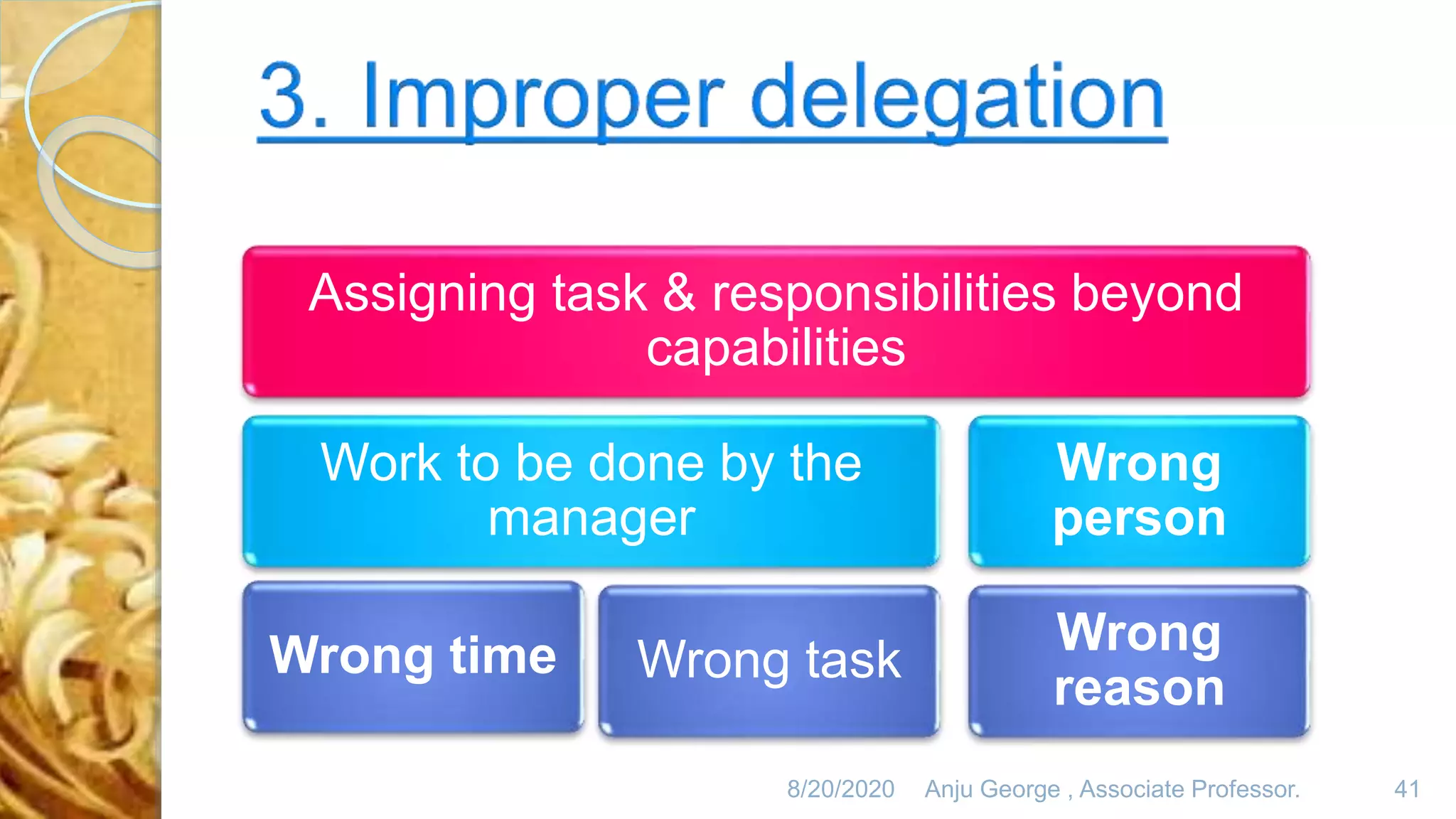 3. Improper delegation

Assigning task & responsibilities beyond capabilities

Work to be done by the manager

Wrong person

Wrong time

Wrong task

Wrong reason

8/20/2020 Anju George , Associate Professor. 41